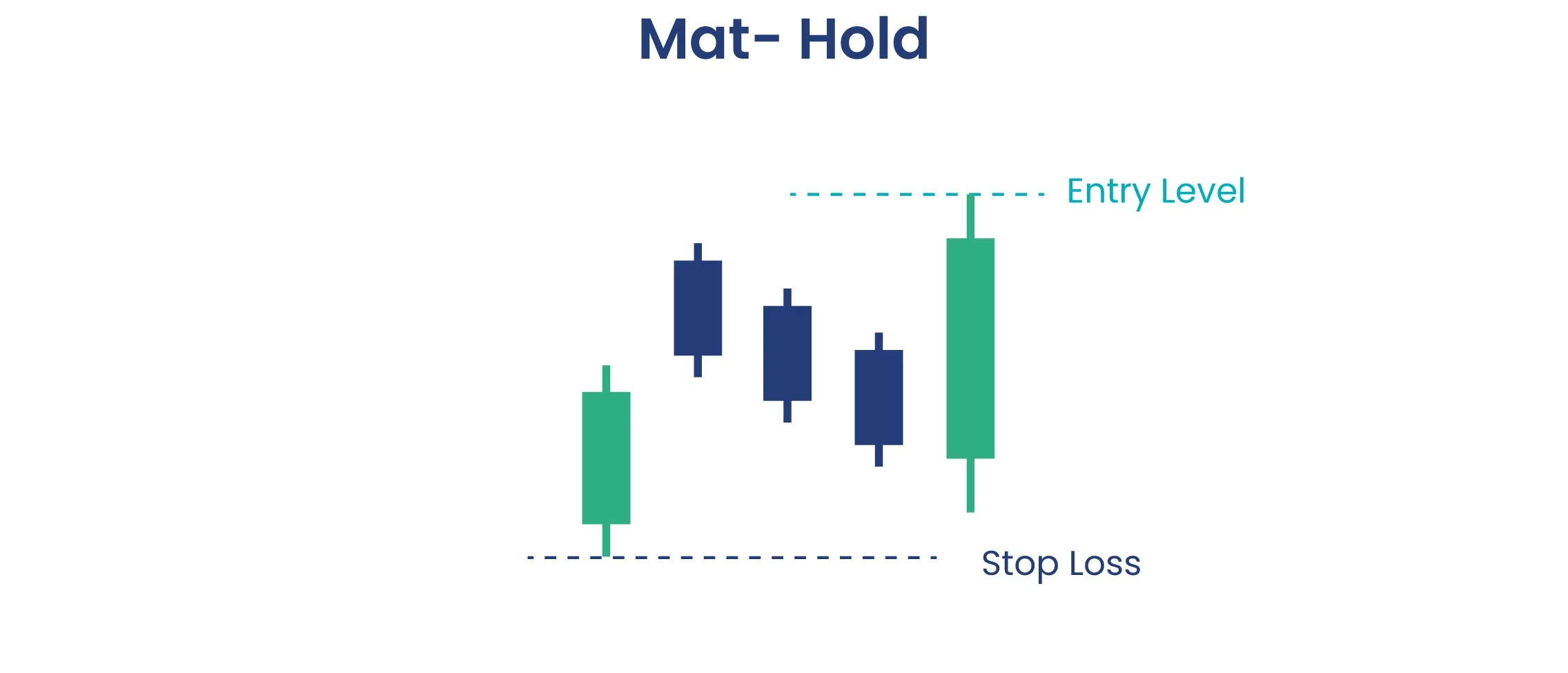 Mat- Hold

Entry Level

Stop Loss